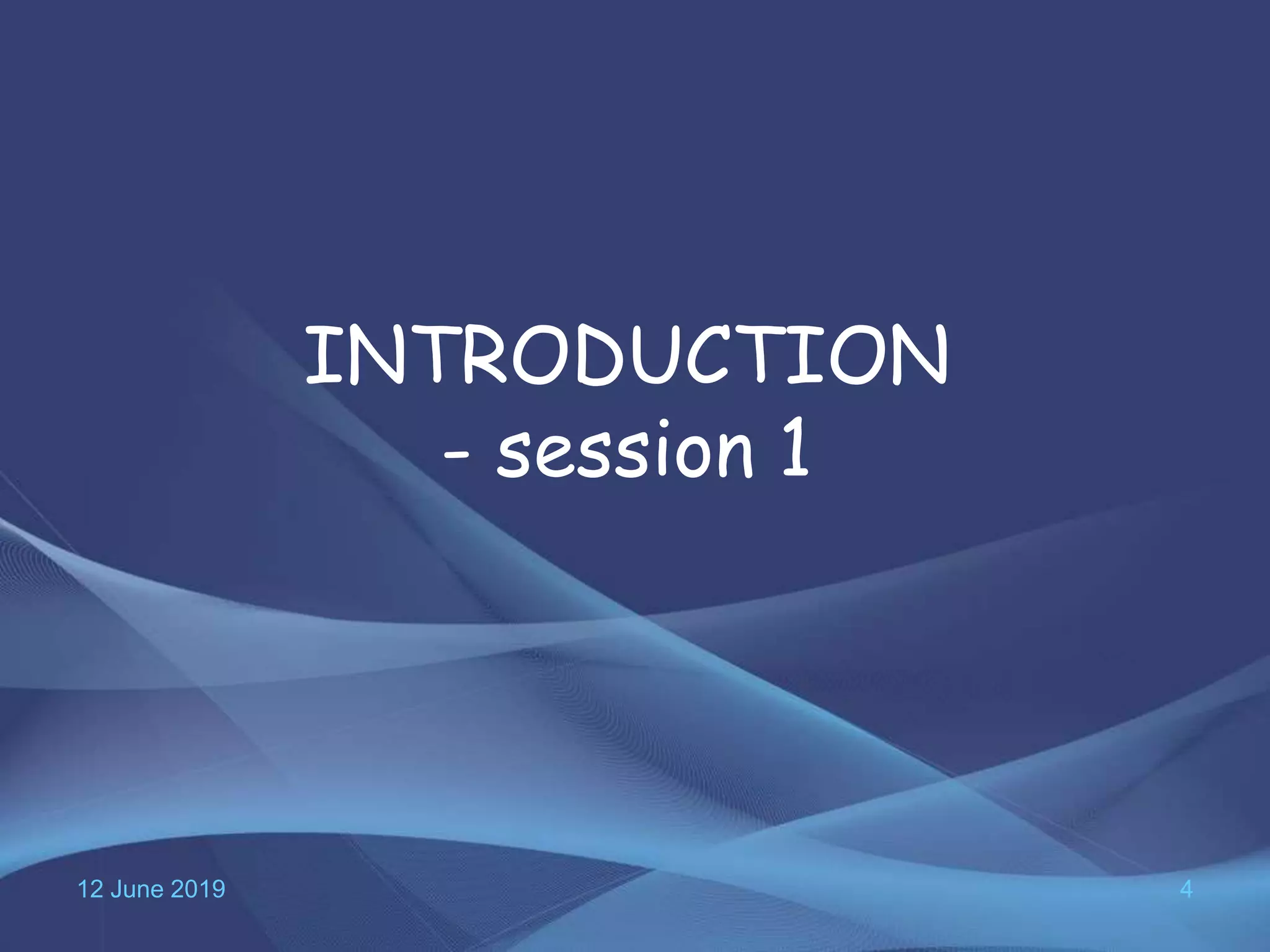 INTRODUCTION
- session 1

12 June 2019

4